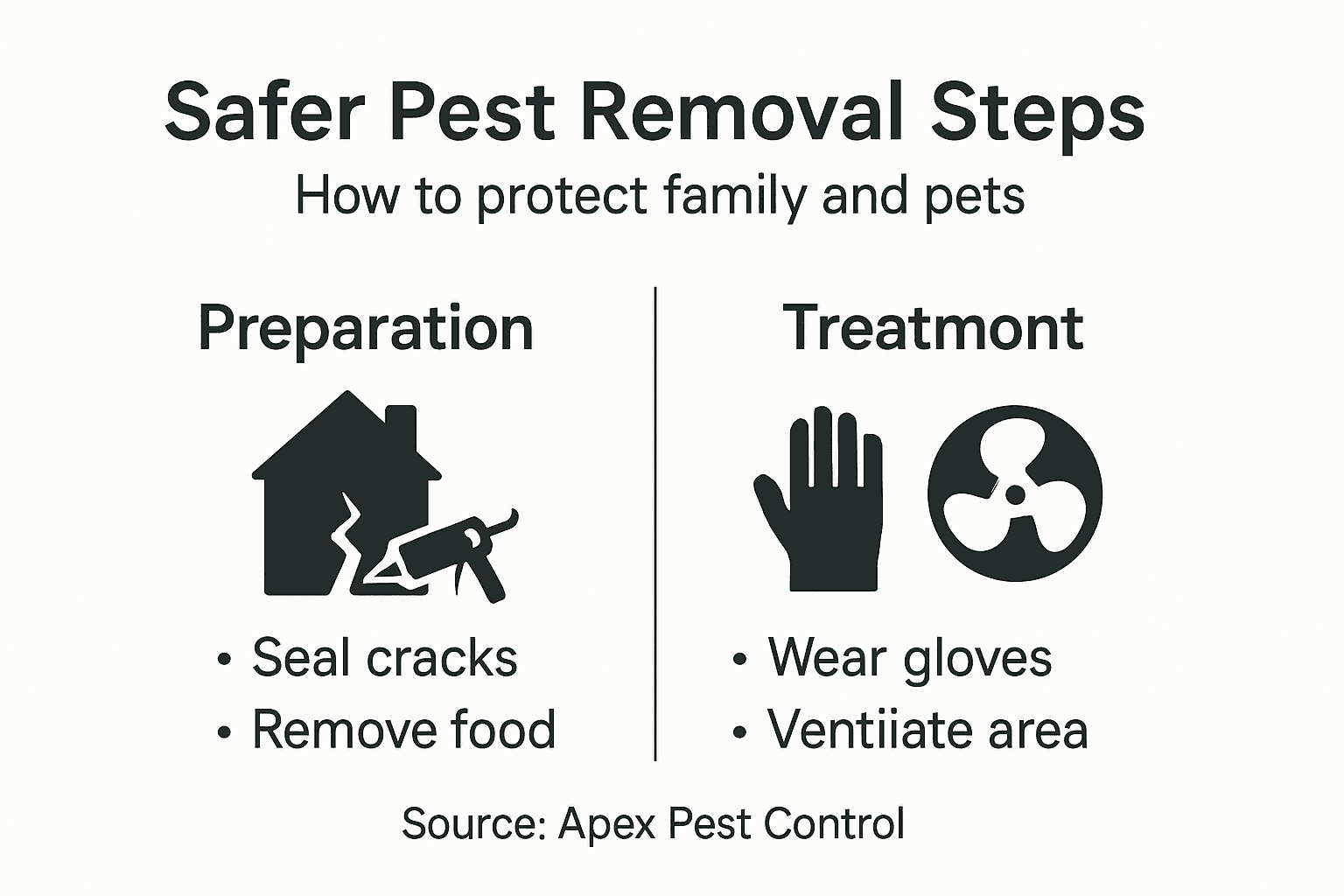 Safer Pest Removal Steps

How to protect family and pets

Preparation

• Seal cracks
• Remove food

Treatmont

• Wear gloves
• Ventiiate area

Source: Apex Pest Control